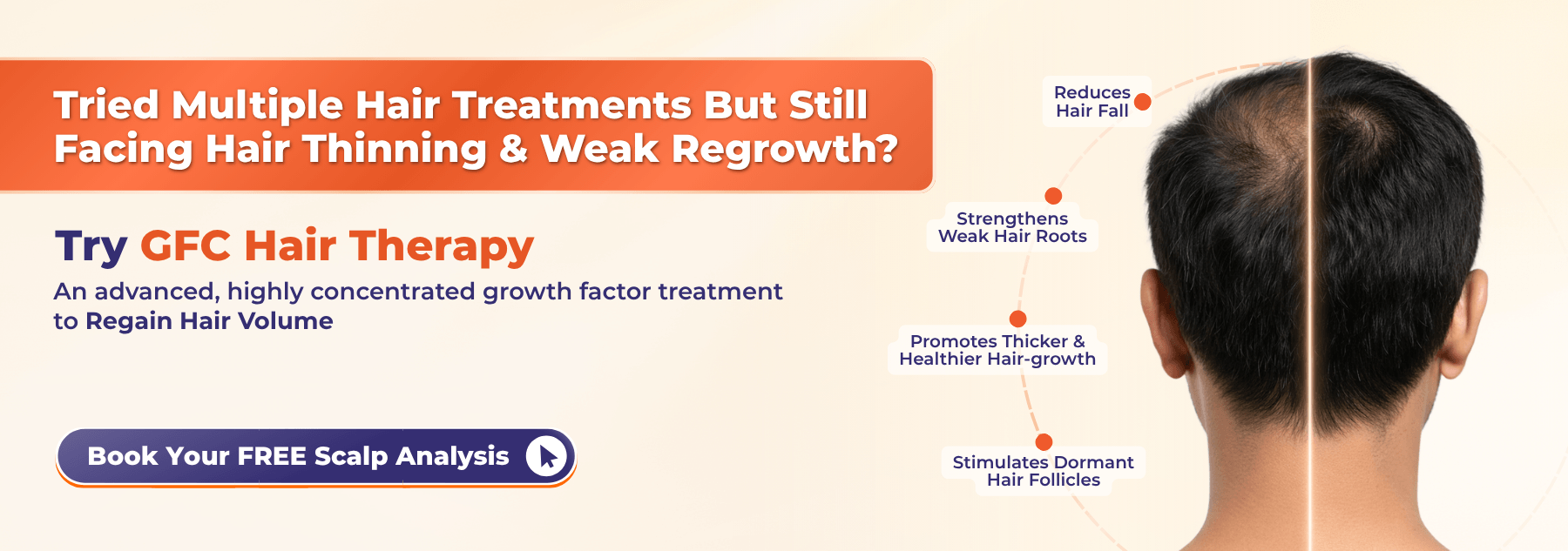 Tried Multiple Hair Treatments But Still Facing Hair Thinning & Weak Regrowth?

Try GFC Hair Therapy

An advanced, highly concentrated growth factor treatment to Regain Hair Volume

Book Your FREE Scalp Analysis

Reduces Hair Fall

Strengthens Weak Hair Roots

Promotes Thicker & Healthier Hair-growth

Stimulates Dormant Hair Follicles